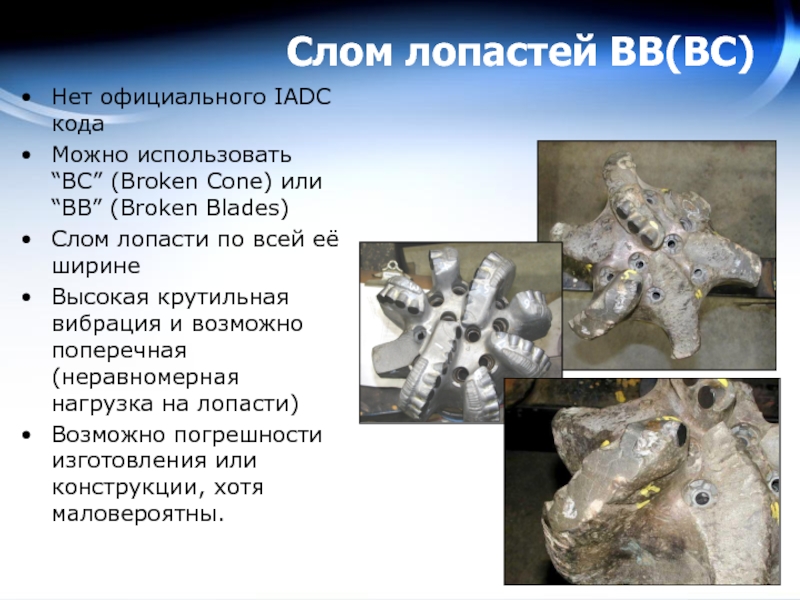 Слом лопастей BB(BC)

• Нет официального IADC кода
• Можно использовать “BC” (Broken Cone) или “BB” (Broken Blades)
• Слом лопасти по всей её ширине
• Высокая крутильная вибрация и возможно поперечная (неравномерная нагрузка на лопасти)
• Возможно погрешности изготовления или конструкции, хотя маловероятны.